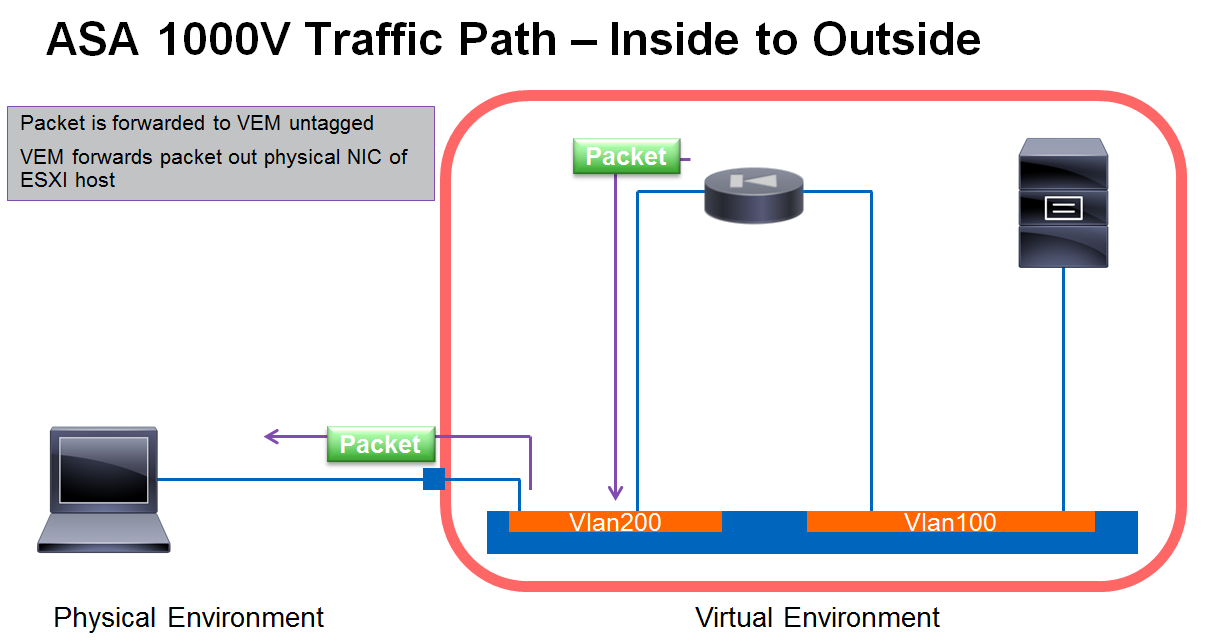 ASA 1000V Traffic Path – Inside to Outside

Packet is forwarded to VEM untagged

VEM forwards packet out physical NIC of ESXI host

Packet

Packet

Vlan200

Vlan100

Physical Environment

Virtual Environment